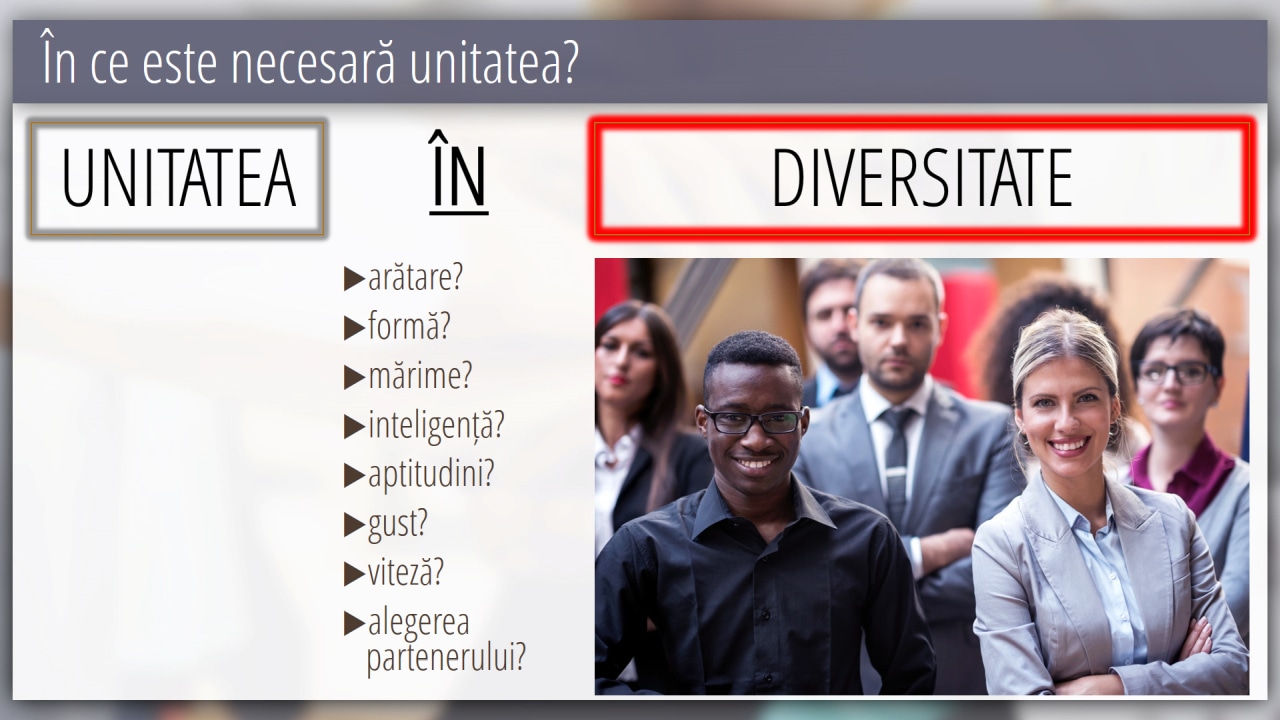 În ce este necesară unitatea?

UNITATEA

ÎN

DIVERSITATE

▶arătare?
▶formă?
▶mărime?
▶inteligență?
▶aptitudini?
▶gust?
▶viteză?
▶alegerea partenerului?